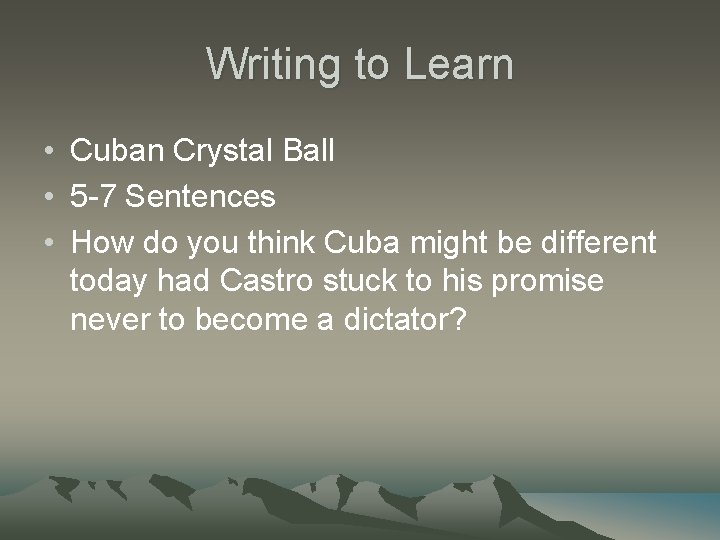 Writing to Learn

• Cuban Crystal Ball
• 5-7 Sentences
• How do you think Cuba might be different today had Castro stuck to his promise never to become a dictator?